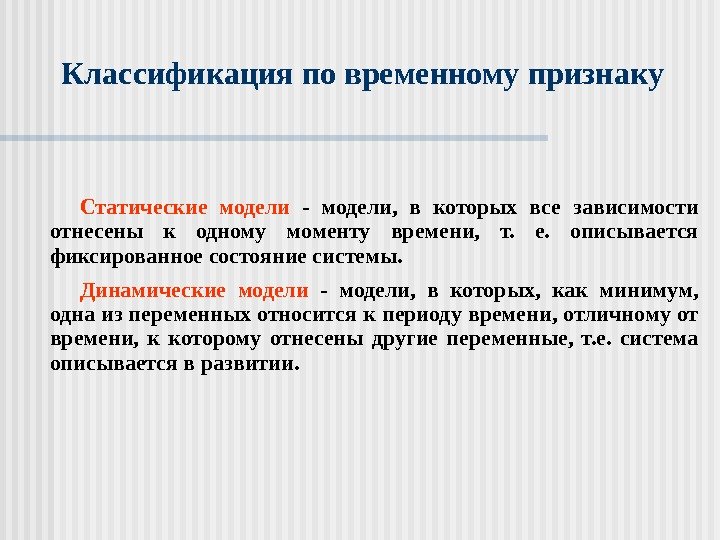 Классификация по временному признаку

Статические модели - модели, в которых все зависимости отнесены к одному моменту времени, т. е. описывается фиксированное состояние системы.

Динамические модели - модели, в которых, как минимум, одна из переменных относится к периоду времени, отличному от времени, к которому отнесены другие переменные, т.е. система описывается в развитии.